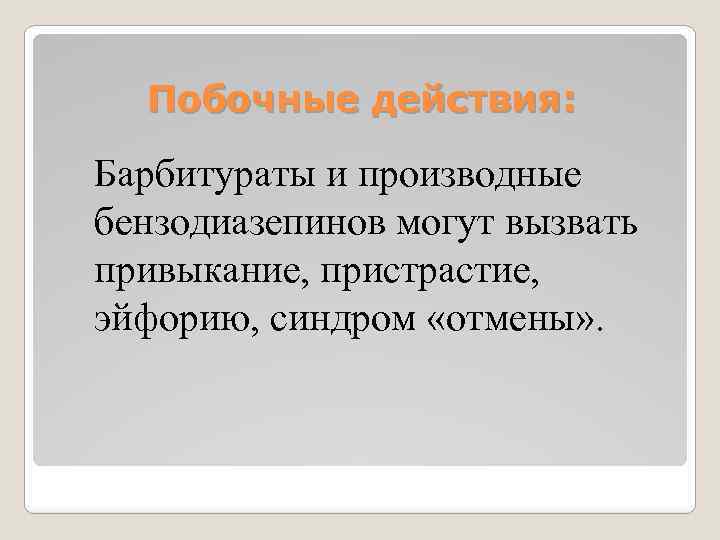 Побочные действия:

Барбитураты и производные бензодиазепинов могут вызвать привыкание, пристрастие, эйфорию, синдром «отмены».